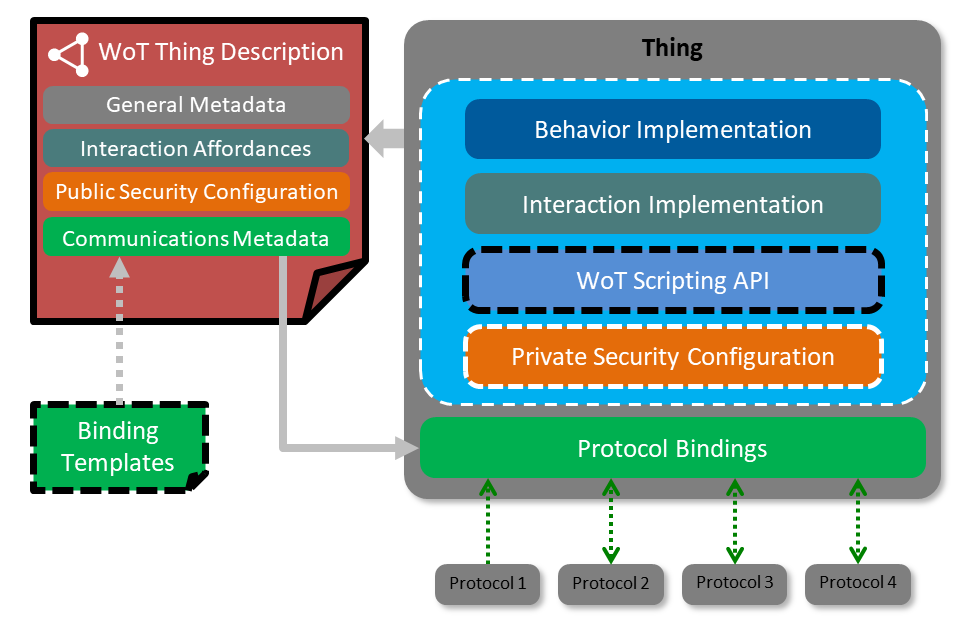 WoT Thing Description

General Metadata

Interaction Affordances

Public Security Configuration

Communications Metadata

Binding Templates

Thing

Behavior Implementation

Interaction Implementation

WoT Scripting API

Private Security Configuration

Protocol Bindings

Protocol 1

Protocol 2

Protocol 3

Protocol 4